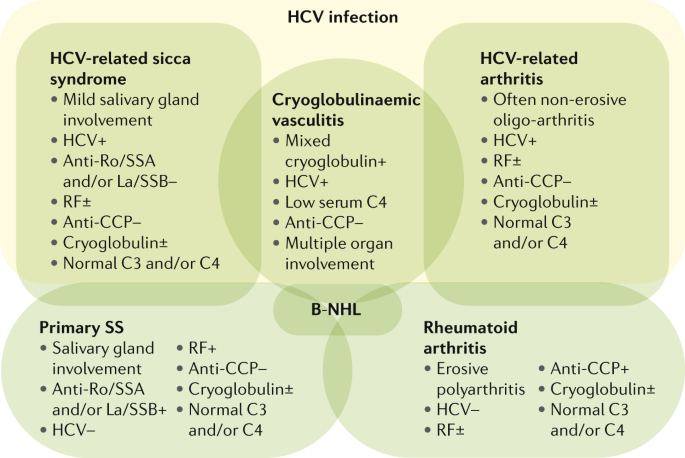 HCV infection

HCV-related sicca syndrome
• Mild salivary gland involvement
• HCV+
• Anti-Ro/SSA and/or La/SSB–
• RF±
• Anti-CCP–
• Cryoglobulin±
• Normal C3 and/or C4

Cryoglobulinaemic vasculitis
• Mixed cryoglobulin+
• HCV+
• Low serum C4
• Anti-CCP–
• Multiple organ involvement

HCV-related arthritis
• Often non-erosive oligo-arthritis
• HCV+
• RF±
• Anti-CCP–
• Cryoglobulin±
• Normal C3 and/or C4

B-NHL

Primary SS
• Salivary gland involvement
• Anti-Ro/SSA and/or La/SSB+
• HCV–
• RF+
• Anti-CCP–
• Cryoglobulin±
• Normal C3 and/or C4

Rheumatoid arthritis
• Erosive polyarthritis
• HCV–
• RF±
• Anti-CCP+
• Cryoglobulin±
• Normal C3 and/or C4